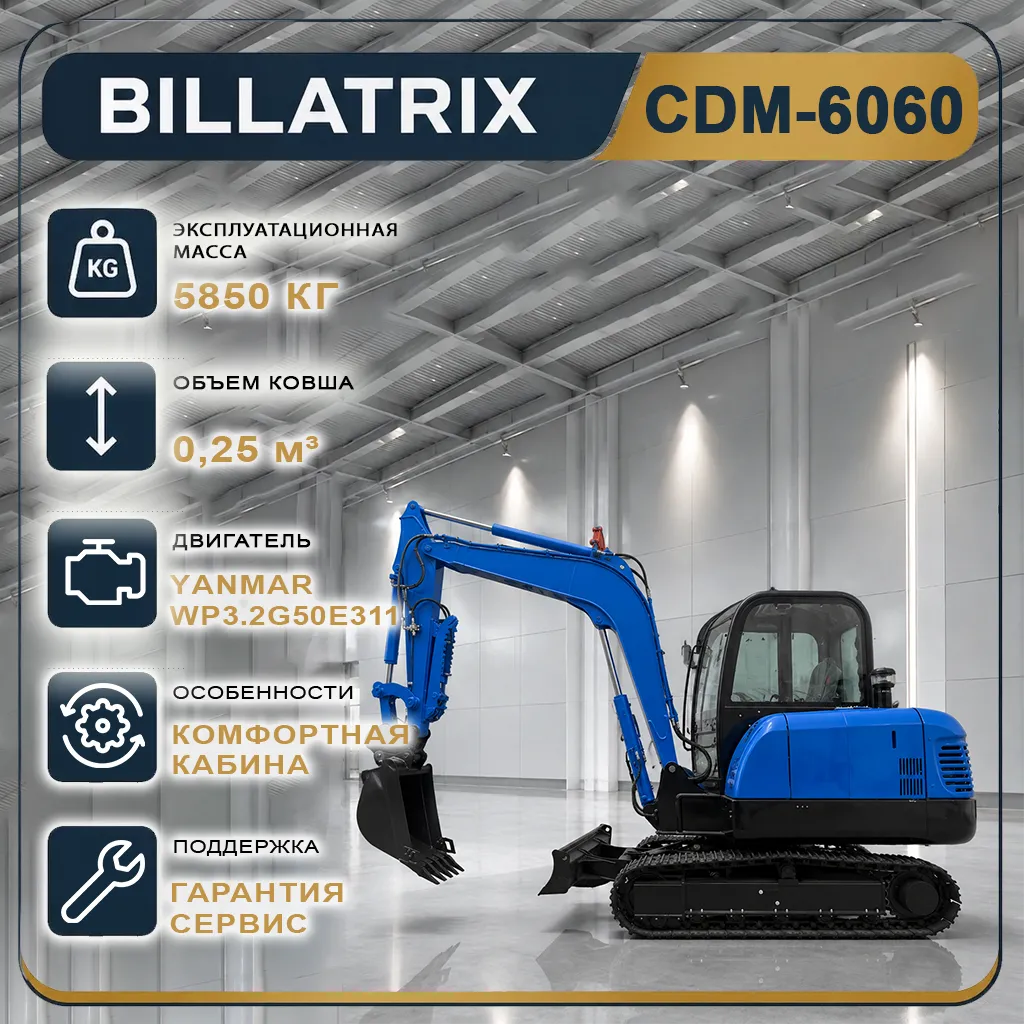 BILLATRIX CDM-6060

KG

ЭКСПЛУАТАЦИОННАЯ МАССА

5850 КГ

ОБЪЕМ КОВША

0,25 м³

ДВИГАТЕЛЬ

YANMAR WP3.2G50E311

ОСОБЕННОСТИ

КОМФОРТНАЯ КАБИНА

ПОДДЕРЖКА

ГАРАНТИЯ СЕРВИС